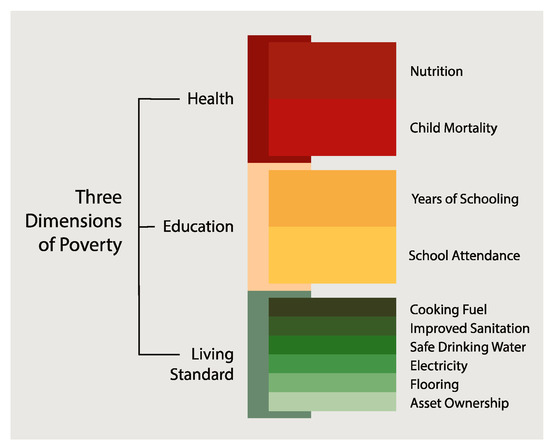 Three Dimensions of Poverty

Health

Education

Living Standard

Nutrition

Child Mortality

Years of Schooling

School Attendance

Cooking Fuel

Improved Sanitation

Safe Drinking Water

Electricity

Flooring

Asset Ownership